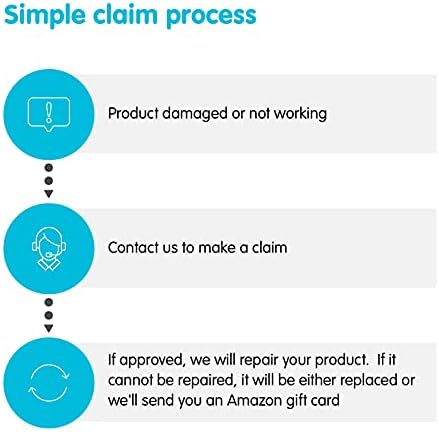 Simple claim process

Product damaged or not working

Contact us to make a claim

If approved, we will repair your product. If it cannot be repaired, it will be either replaced or we'll send you an Amazon gift card